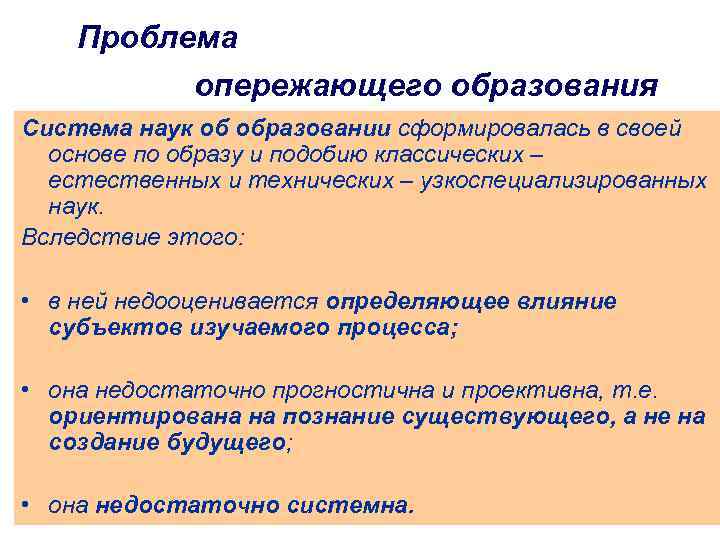 Проблема

опережающего образования

Система наук об образовании сформировалась в своей основе по образу и подобию классических – естественных и технических – узкоспециализированных наук.

Вследствие этого:

• в ней недооценивается определяющее влияние субъектов изучаемого процесса;

• она недостаточно прогностична и проективна, т.е. ориентирована на познание существующего, а не на создание будущего;

• она недостаточно системна.